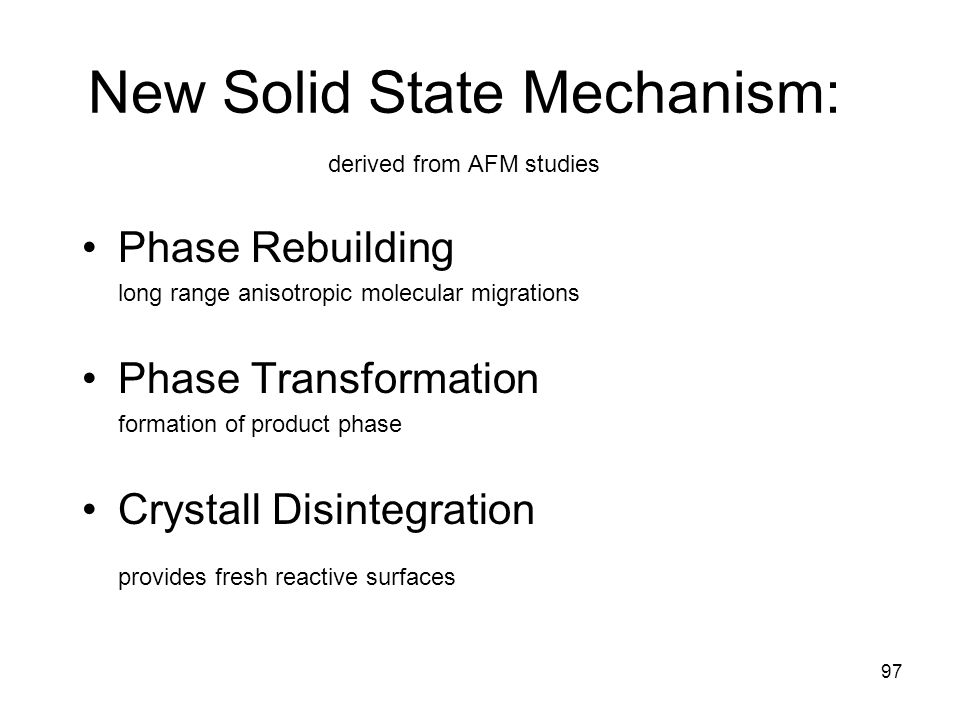 New Solid State Mechanism:

derived from AFM studies

• Phase Rebuilding
long range anisotropic molecular migrations

• Phase Transformation
formation of product phase

• Crystall Disintegration
provides fresh reactive surfaces

97